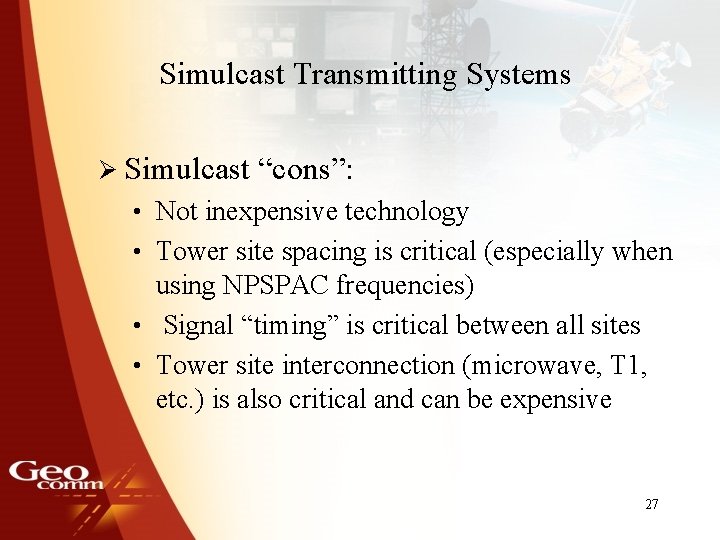 Simulcast Transmitting Systems

➢ Simulcast “cons”:

• Not inexpensive technology

• Tower site spacing is critical (especially when using NPSPAC frequencies)

• Signal “timing” is critical between all sites

• Tower site interconnection (microwave, T1, etc.) is also critical and can be expensive

Geo comm

27